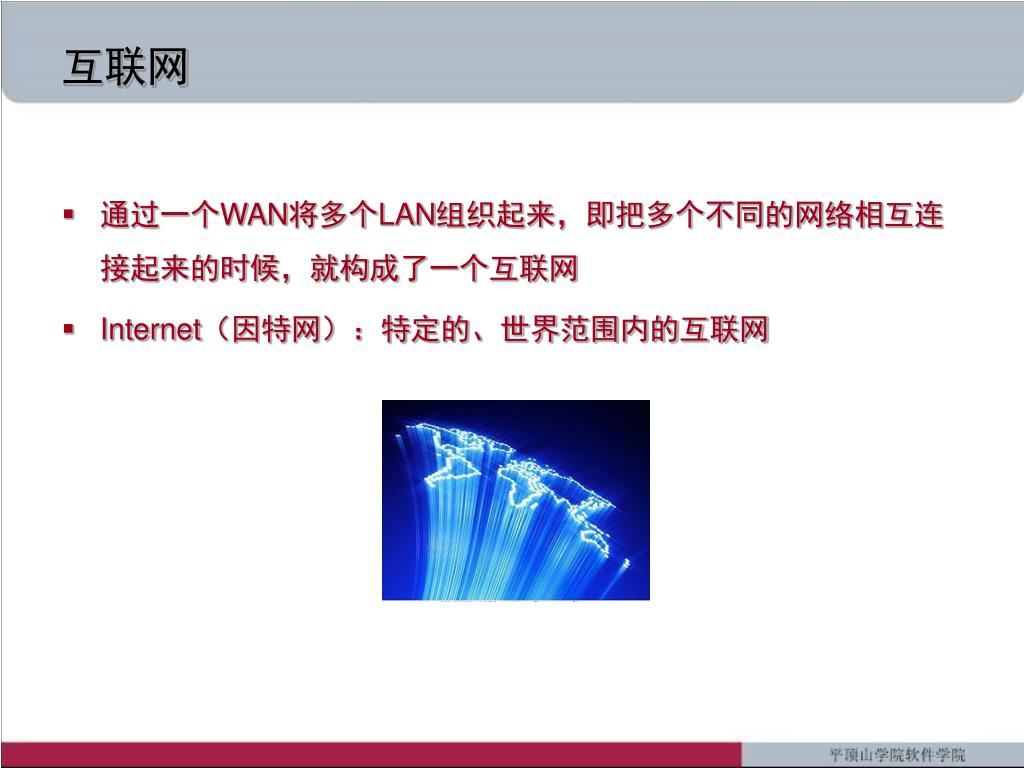 互联网

▪ 通过一个WAN将多个LAN组织起来，即把多个不同的网络相互连接起来的时候，就构成了一个互联网

▪ Internet（因特网）：特定的、世界范围内的互联网

平顶山学院软件学院